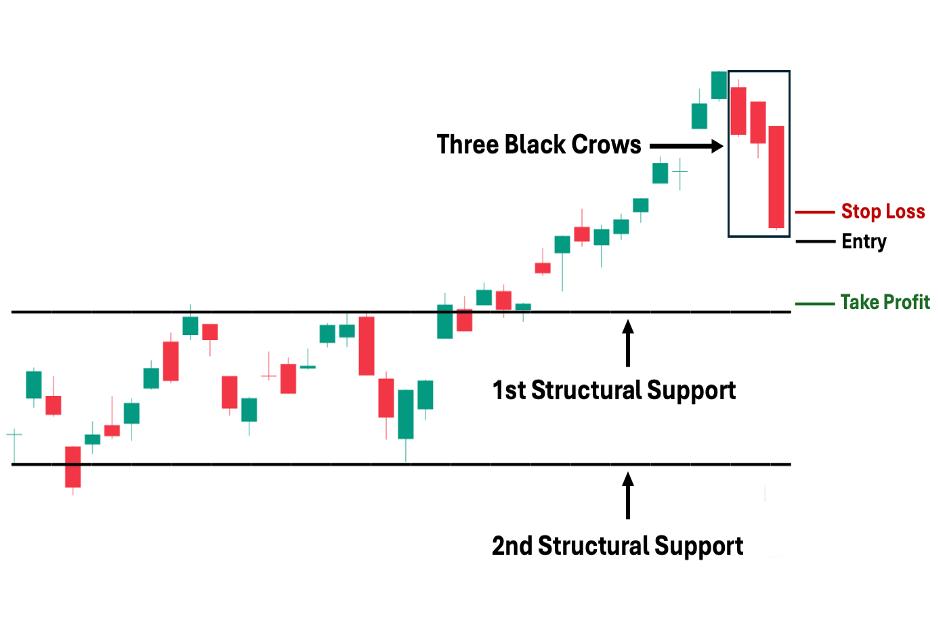 Three Black Crows

Stop Loss

Entry

Take Profit

1st Structural Support

2nd Structural Support